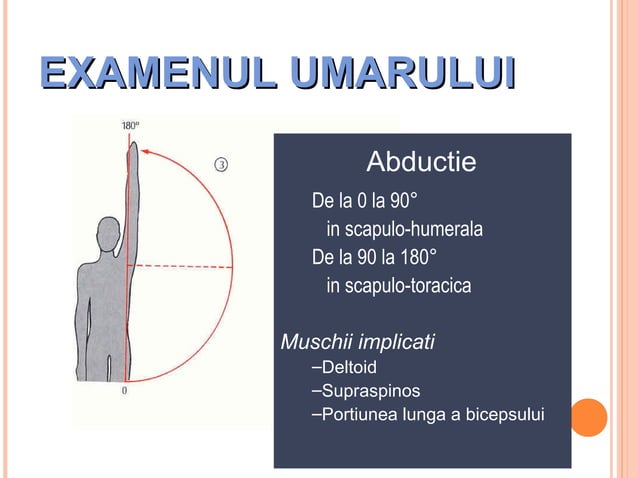 EXAMENUL UMARULUI

180°

③

0

Abductie

De la 0 la 90°
in scapulo-humerala
De la 90 la 180°
in scapulo-toracica

Muschii implicati
–Deltoid
–Supraspinos
–Portiunea lunga a bicepsului